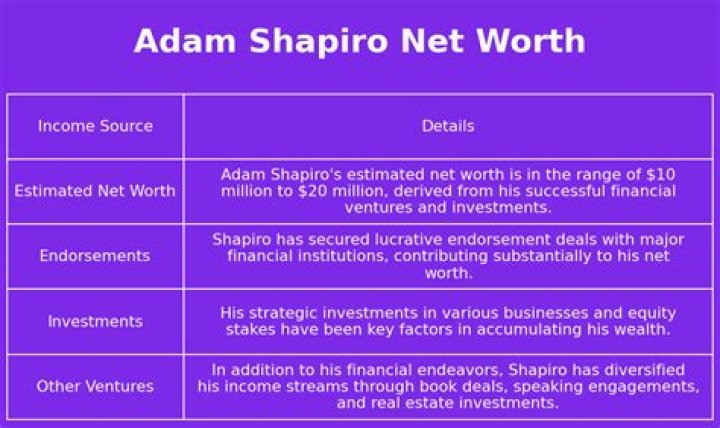 Adam Shapiro Net Worth

| Income Source | Details |
|---|---|
| Estimated Net Worth | Adam Shapiro's estimated net worth is in the range of \$10 million to \$20 million, derived from his successful financial ventures and investments. |
| Endorsements | Shapiro has secured lucrative endorsement deals with major financial institutions, contributing substantially to his net worth. |
| Investments | His strategic investments in various businesses and equity stakes have been key factors in accumulating his wealth. |
| Other Ventures | In addition to his financial endeavors, Shapiro has diversified his income streams through book deals, speaking engagements, and real estate investments. |